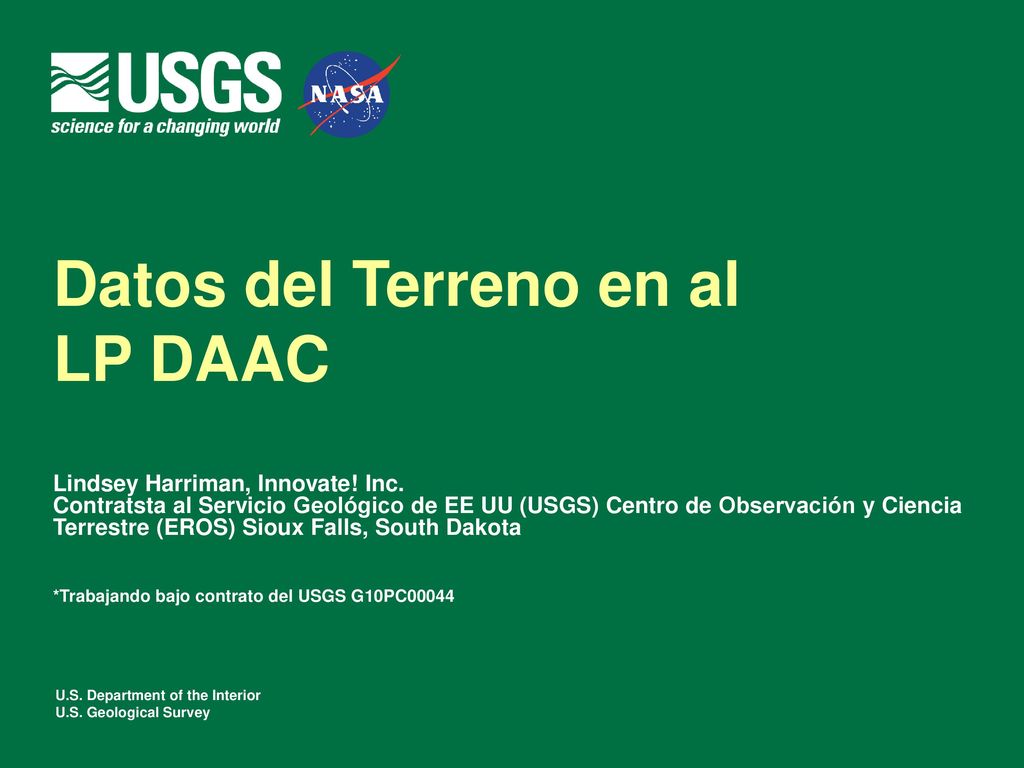 USGS
science for a changing world

NASA

Datos del Terreno en al LP DAAC

Lindsey Harriman, Innovate! Inc.
Contratsta al Servicio Geológico de EE UU (USGS) Centro de Observación y Ciencia Terrestre (EROS) Sioux Falls, South Dakota

*Trabajando bajo contrato del USGS G10PC00044

U.S. Department of the Interior
U.S. Geological Survey